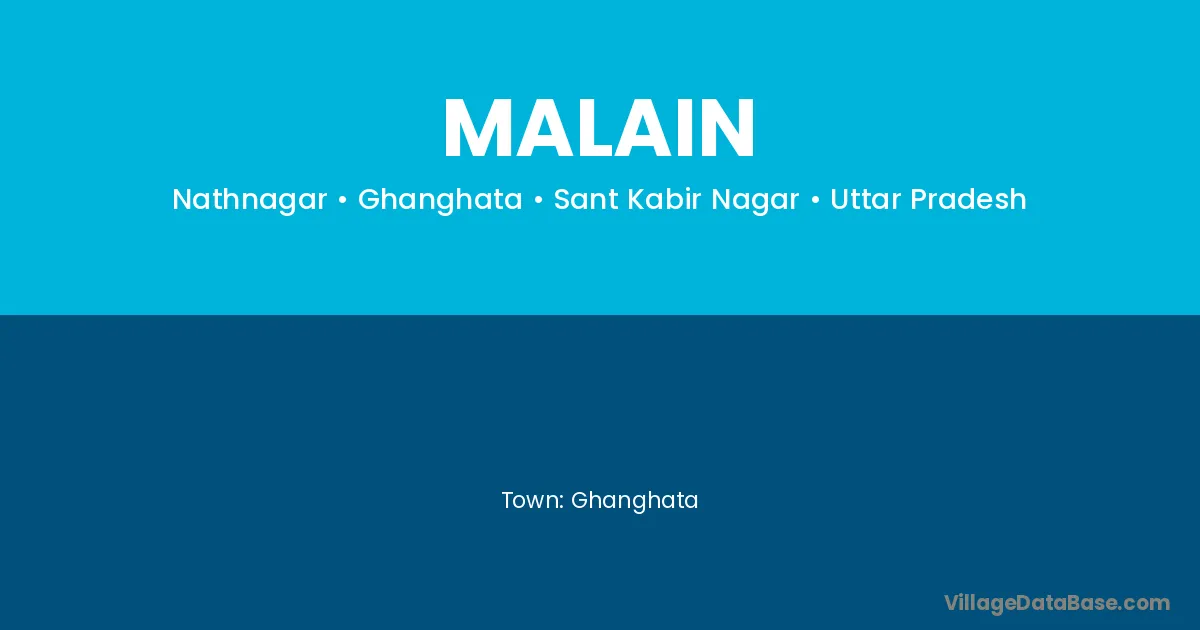 MALAIN

Nathnagar • Ghanghata • Sant Kabir Nagar • Uttar Pradesh

Town: Ghanghata

VillageDataBase.com